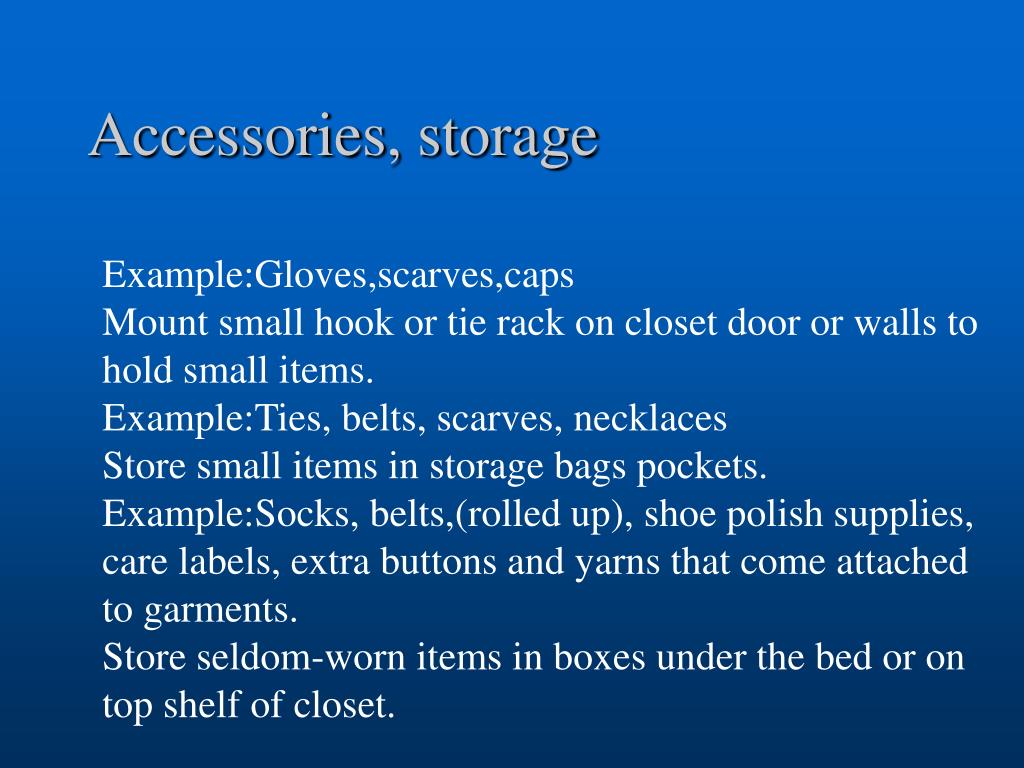 Accessories, storage

Example:Gloves,scarves,caps
Mount small hook or tie rack on closet door or walls to hold small items.
Example:Ties, belts, scarves, necklaces
Store small items in storage bags pockets.
Example:Socks, belts,(rolled up), shoe polish supplies, care labels, extra buttons and yarns that come attached to garments.
Store seldom-worn items in boxes under the bed or on top shelf of closet.